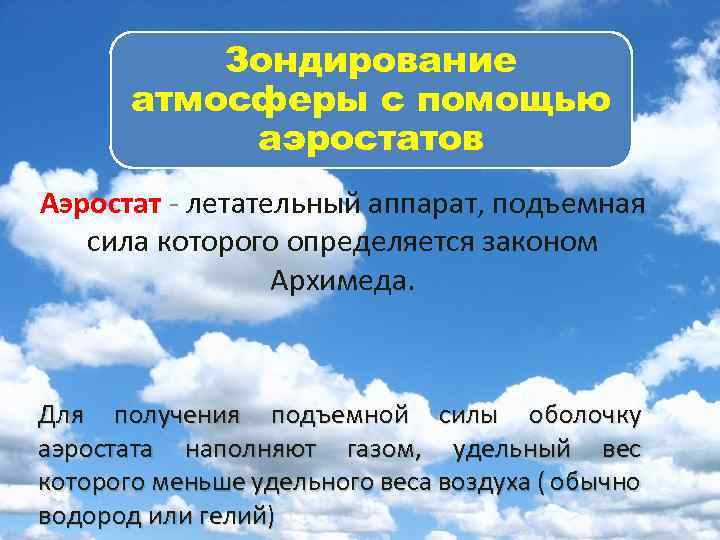 Зондирование атмосферы с помощью аэростатов

Аэростат - летательный аппарат, подъемная сила которого определяется законом Архимеда.

Для получения подъемной силы оболочку аэростата наполняют газом, удельный вес которого меньше удельного веса воздуха ( обычно водород или гелий)